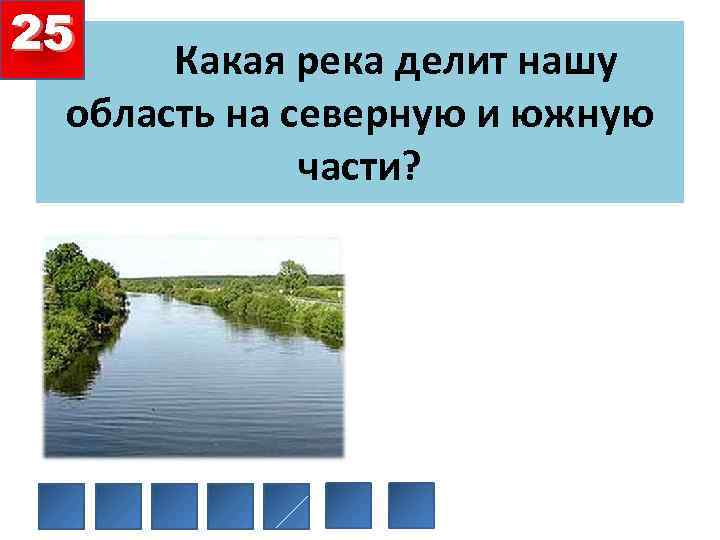 25

Какая река делит нашу область на северную и южную части?